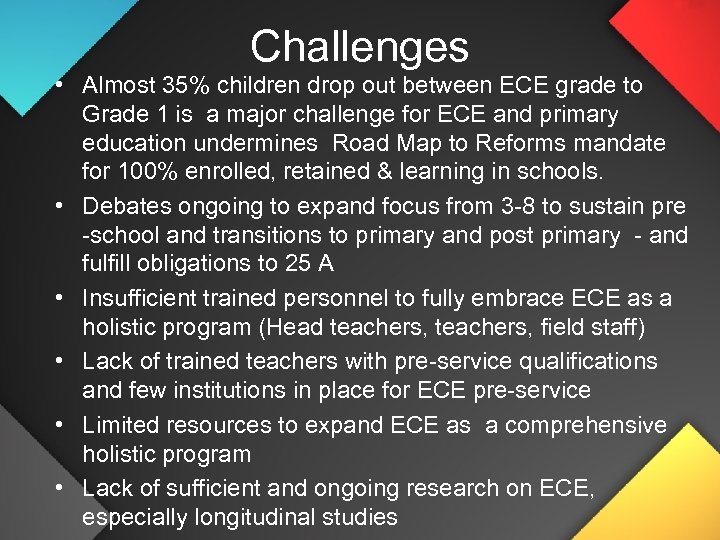 Challenges

• Almost 35% children drop out between ECE grade to Grade 1 is a major challenge for ECE and primary education undermines Road Map to Reforms mandate for 100% enrolled, retained & learning in schools.

• Debates ongoing to expand focus from 3-8 to sustain pre -school and transitions to primary and post primary - and fulfill obligations to 25 A

• Insufficient trained personnel to fully embrace ECE as a holistic program (Head teachers, teachers, field staff)

• Lack of trained teachers with pre-service qualifications and few institutions in place for ECE pre-service

• Limited resources to expand ECE as a comprehensive holistic program

• Lack of sufficient and ongoing research on ECE, especially longitudinal studies